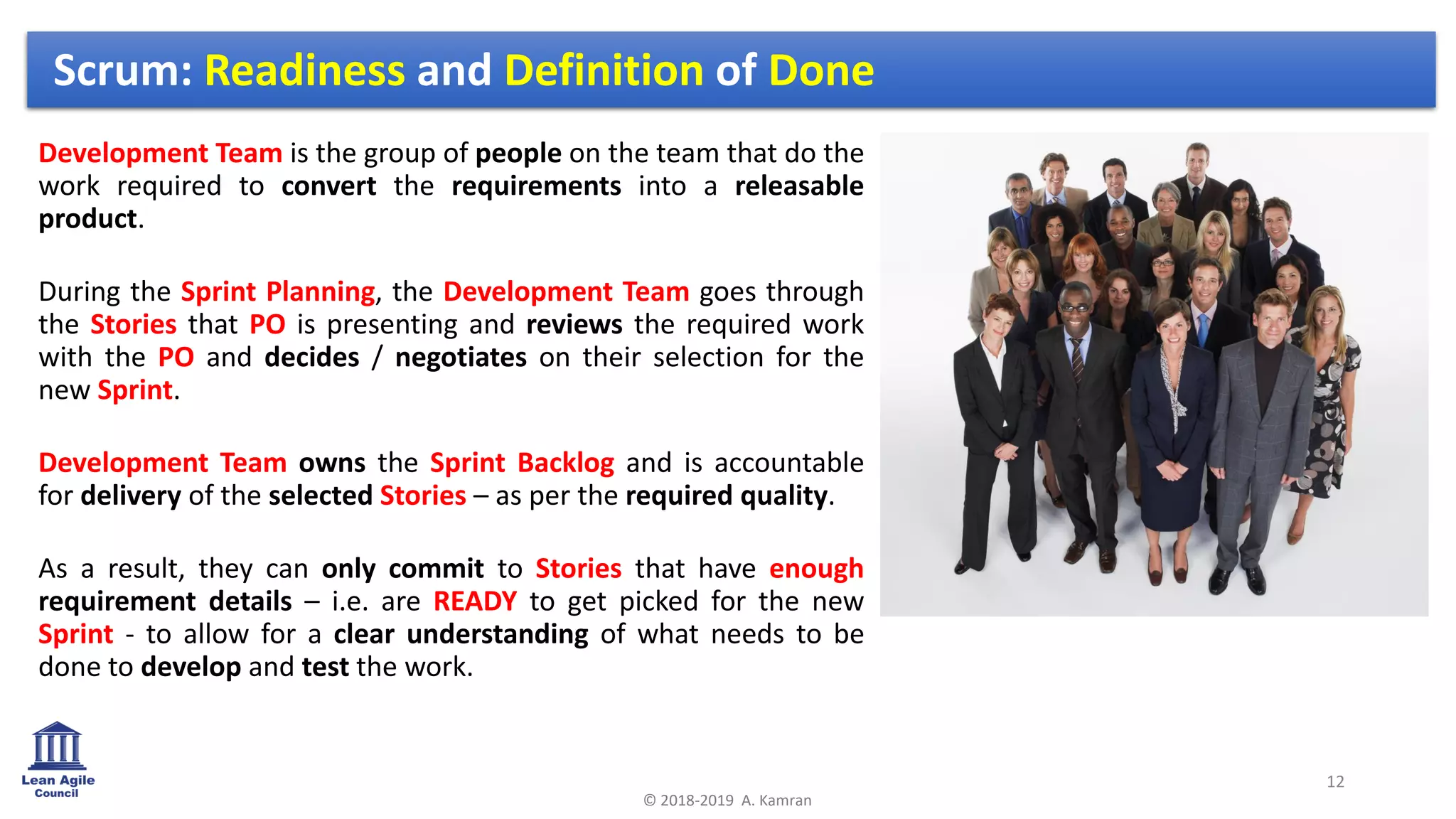 Scrum: Readiness and Definition of Done

Development Team is the group of people on the team that do the work required to convert the requirements into a releasable product.

During the Sprint Planning, the Development Team goes through the Stories that PO is presenting and reviews the required work with the PO and decides / negotiates on their selection for the new Sprint.

Development Team owns the Sprint Backlog and is accountable for delivery of the selected Stories – as per the required quality.

As a result, they can only commit to Stories that have enough requirement details – i.e. are READY to get picked for the new Sprint - to allow for a clear understanding of what needs to be done to develop and test the work.

Lean Agile Council

© 2018-2019 A. Kamran

12